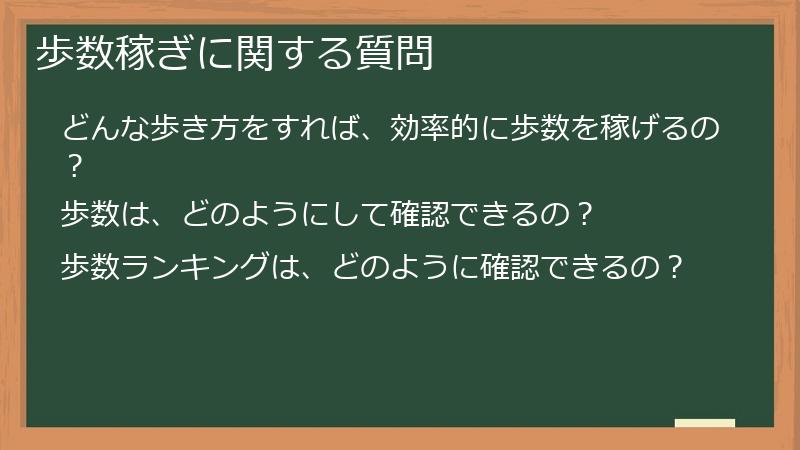 歩数稼ぎに関する質問

どんな歩き方をすれば、効率的に歩数を稼げるの？

歩数は、どのようにして確認できるの？

歩数ランキングは、どのように確認できるの？